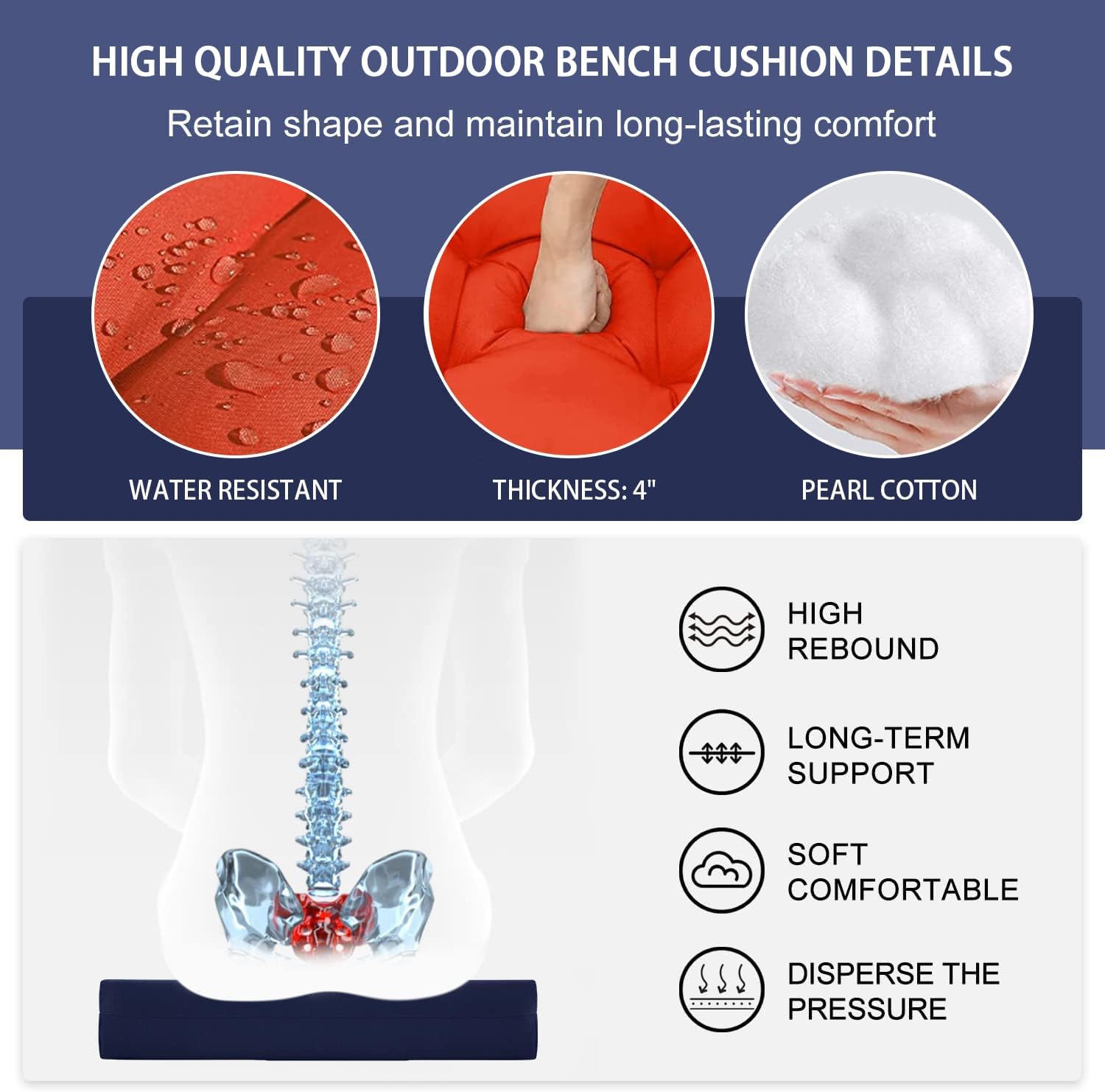 HIGH QUALITY OUTDOOR BENCH CUSHION DETAILS

Retain shape and maintain long-lasting comfort

WATER RESISTANT

THICKNESS: 4"

PEARL COTTON

HIGH REBOUND

LONG-TERM SUPPORT

SOFT COMFORTABLE

DISPERSE THE PRESSURE